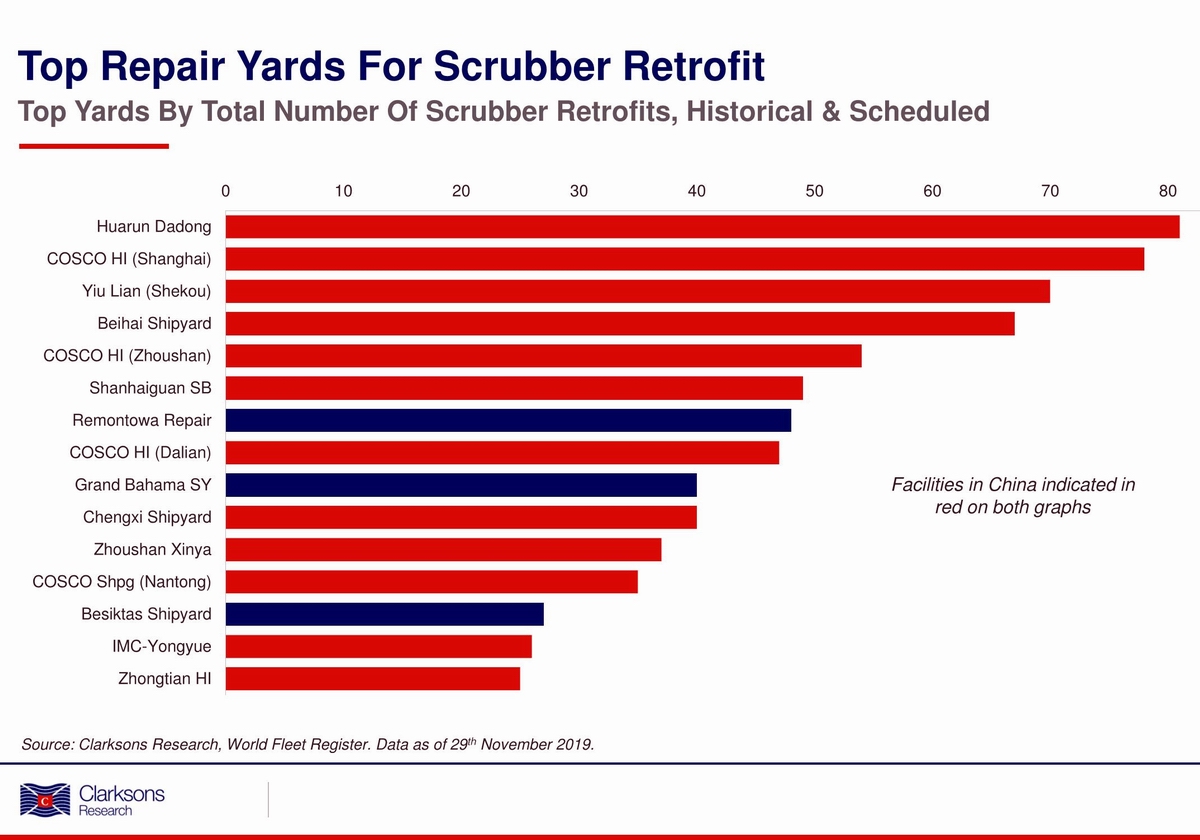 Top Repair Yards For Scrubber Retrofit
Top Yards By Total Number Of Scrubber Retrofits, Historical & Scheduled

0 10 20 30 40 50 60 70 80

Huarun Dadong
COSCO HI (Shanghai)
Yiu Lian (Shekou)
Beihai Shipyard
COSCO HI (Zhoushan)
Shanhaiguan SB
Remontowa Repair
COSCO HI (Dalian)
Grand Bahama SY
Chengxi Shipyard
Zhoushan Xinya
COSCO Shpg (Nantong)
Besiktas Shipyard
IMC-Yongyue
Zhongtian HI

Facilities in China indicated in red on both graphs

Source: Clarksons Research, World Fleet Register. Data as of 29$^{th}$ November 2019.

Clarksons Research